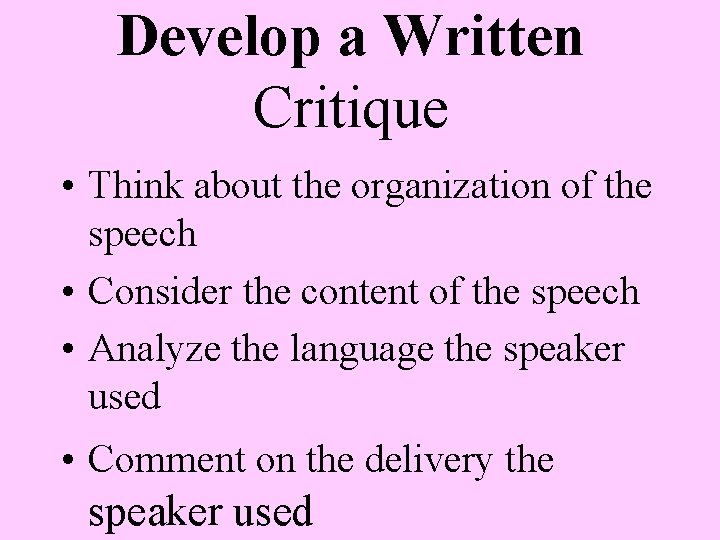 Develop a Written Critique

• Think about the organization of the speech
• Consider the content of the speech
• Analyze the language the speaker used
• Comment on the delivery the speaker used